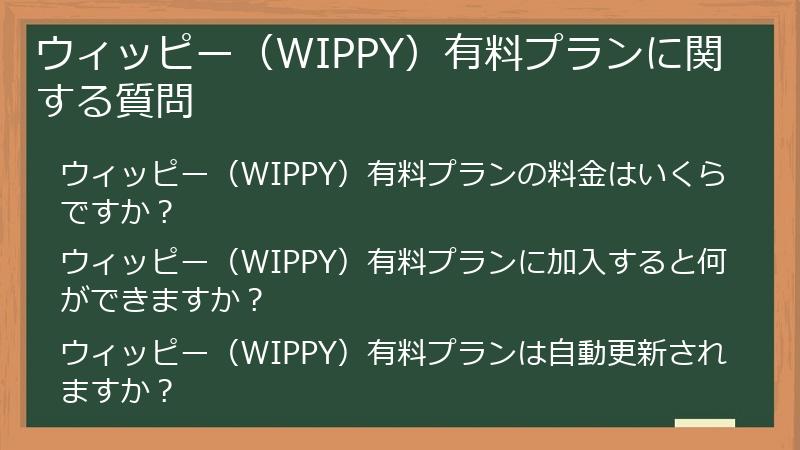 ウィッピー（WIPPY）有料プランに関する質問

ウィッピー（WIPPY）有料プランの料金はいくらですか？

ウィッピー（WIPPY）有料プランに加入すると何ができますか？

ウィッピー（WIPPY）有料プランは自動更新されますか？